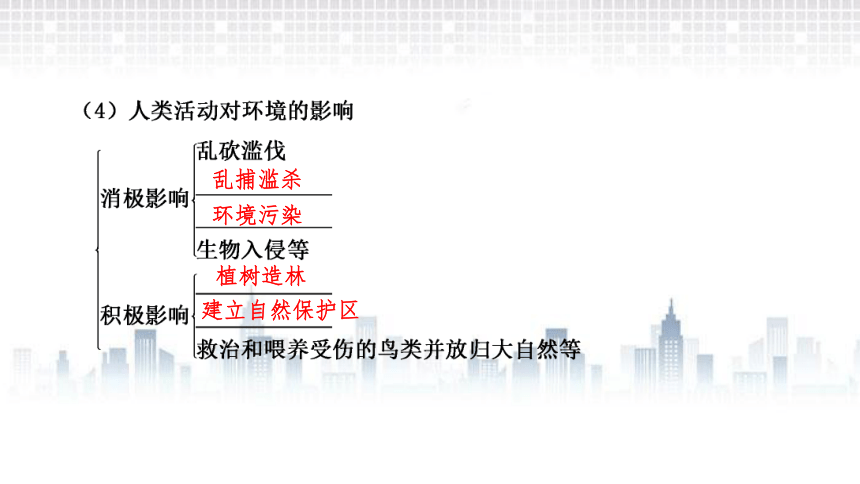 （4）人类活动对环境的影响

消极影响
乱砍滥伐
乱捕滥杀
环境污染
生物入侵等

积极影响
植树造林
建立自然保护区
救治和喂养受伤的鸟类并放归大自然等